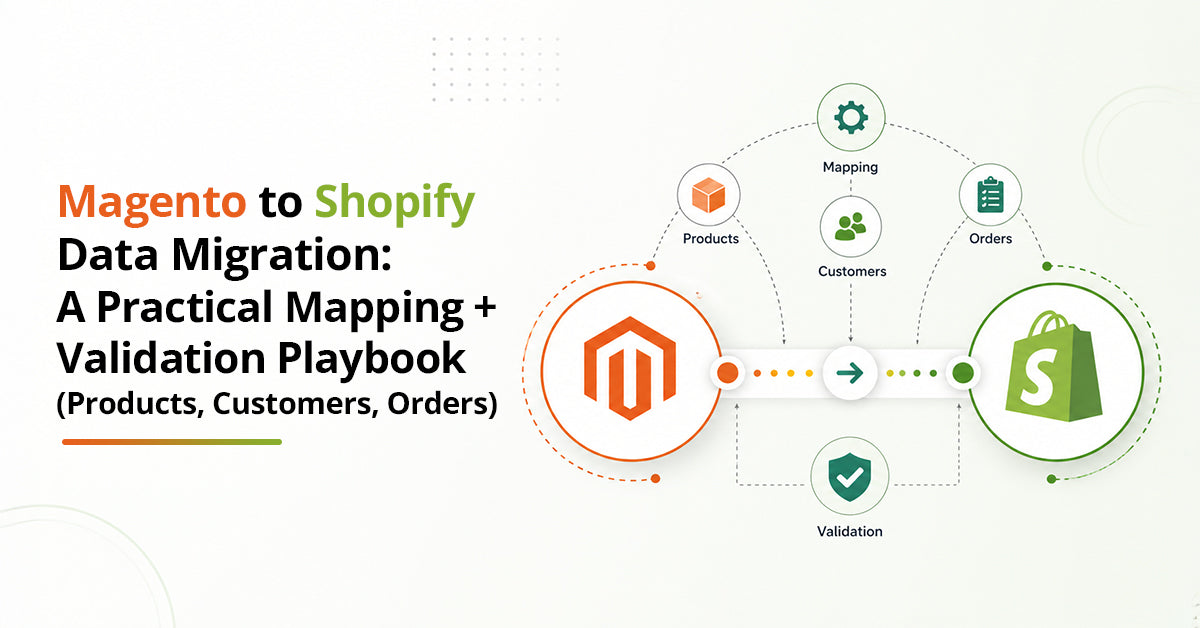 Magento to Shopify Data Migration: A Practical Mapping + Validation Playbook (Products, Customers, Orders)

Mapping

Products

Customers

Orders

Validation